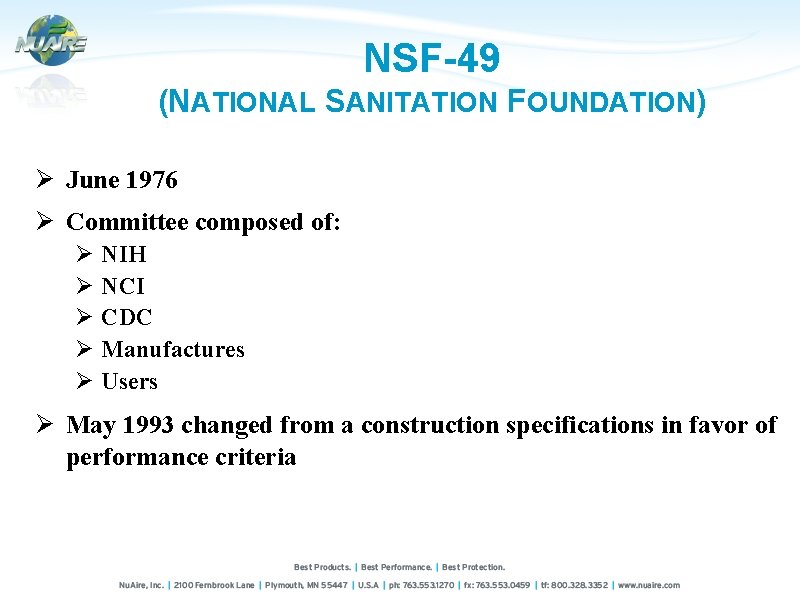 NUAIRE

NSF-49
(NATIONAL SANITATION FOUNDATION)

➢ June 1976

➢ Committee composed of:
➢ NIH
➢ NCI
➢ CDC
➢ Manufactures
➢ Users

➢ May 1993 changed from a construction specifications in favor of performance criteria

Best Products. | Best Performance. | Best Protection.

NuAire, Inc. | 2100 Fernbrook Lane | Plymouth, MN 55447 | U.S.A | ph: 763.553.1270 | fx: 763.553.0459 | tf: 800.328.3352 | www.nuaire.com